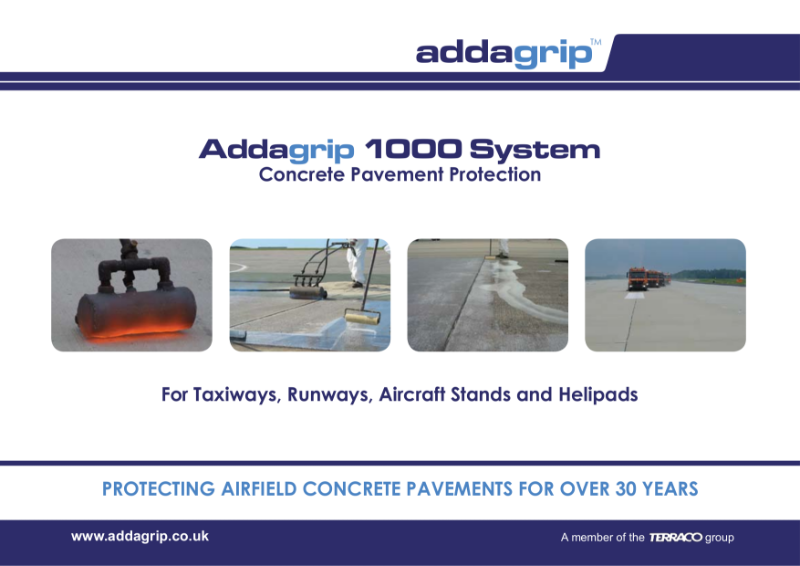 addagrip™

Addagrip 1000 System
Concrete Pavement Protection

For Taxiways, Runways, Aircraft Stands and Helipads

PROTECTING AIRFIELD CONCRETE PAVEMENTS FOR OVER 30 YEARS

www.addagrip.co.uk

A member of the TERRACO group